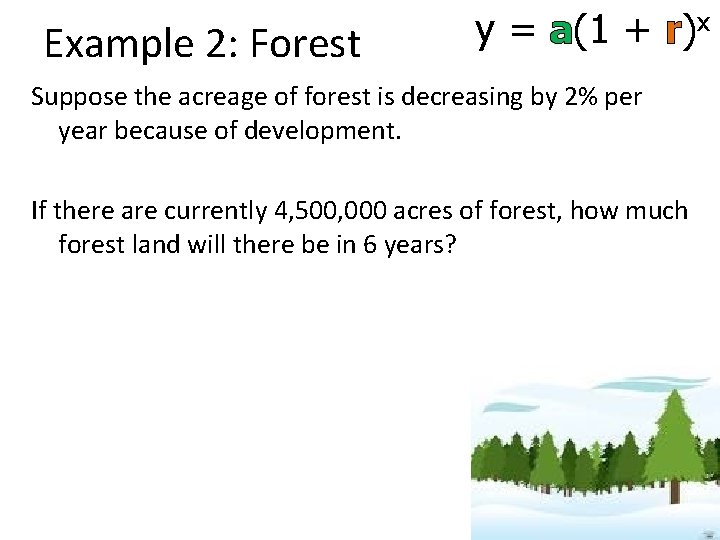 Example 2: Forest

$y = a(1 + r)^x$

Suppose the acreage of forest is decreasing by 2% per year because of development.

If there are currently 4,500,000 acres of forest, how much forest land will there be in 6 years?